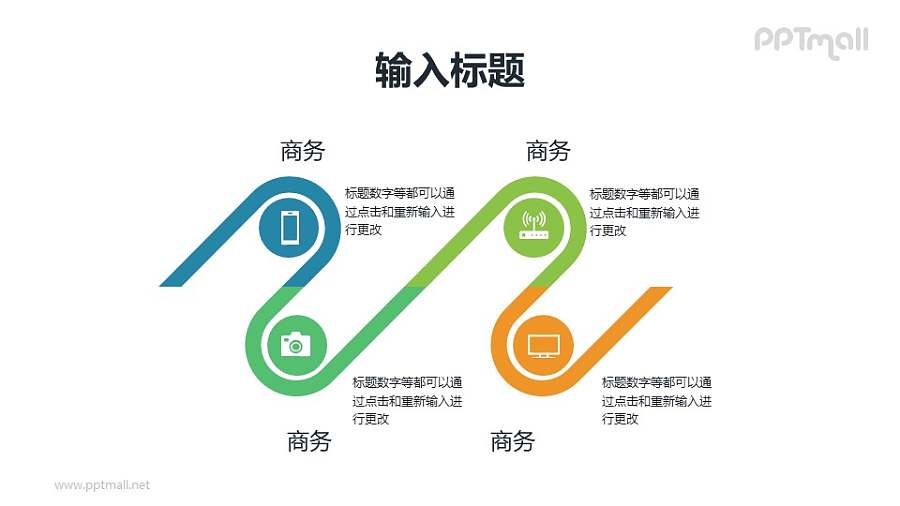 PPTmall

输入标题

商务

标题数字等都可以通过点击和重新输入进行更改

商务

标题数字等都可以通过点击和重新输入进行更改

标题数字等都可以通过点击和重新输入进行更改

商务

标题数字等都可以通过点击和重新输入进行更改

商务

www.pptmall.net